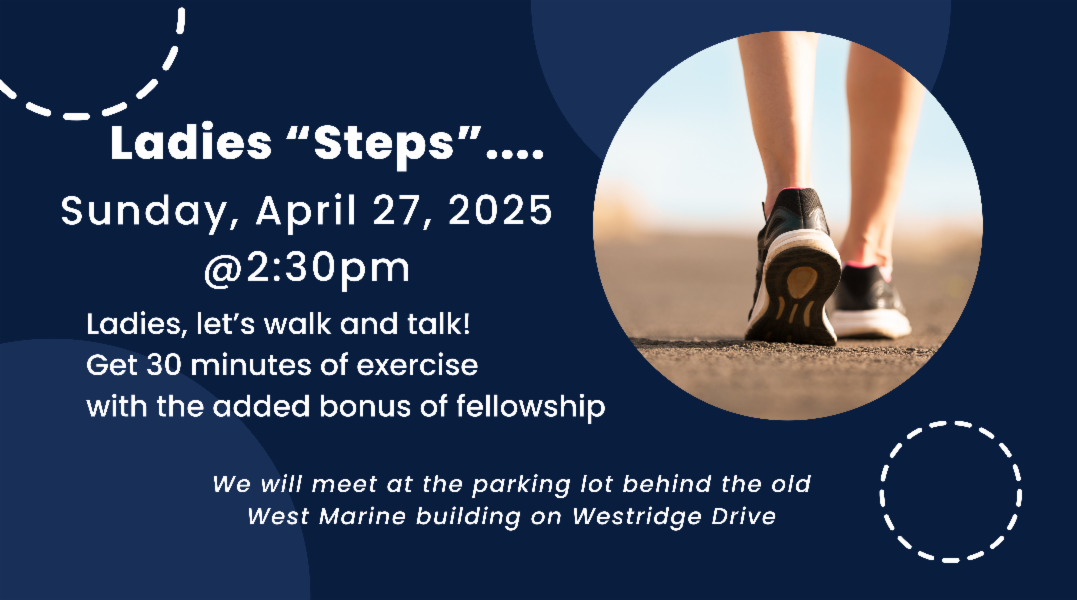 Ladies “Steps”....

Sunday, April 27, 2025
@2:30pm

Ladies, let’s walk and talk!
Get 30 minutes of exercise
with the added bonus of fellowship

We will meet at the parking lot behind the old
West Marine building on Westridge Drive